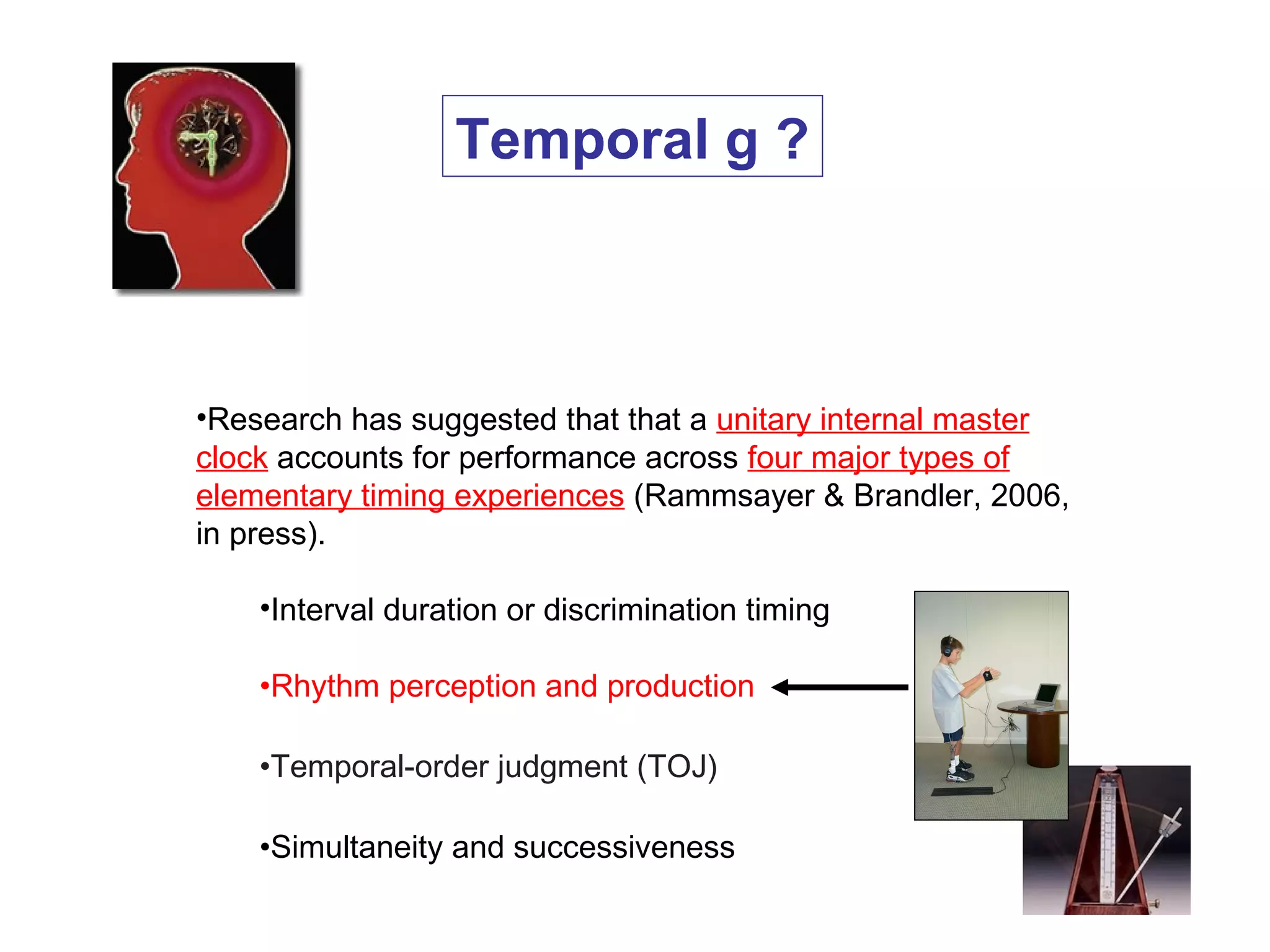 Temporal g ?

•Research has suggested that that a unitary internal master clock accounts for performance across four major types of elementary timing experiences (Rammsayer & Brandler, 2006, in press).

•Interval duration or discrimination timing

•Rhythm perception and production

•Temporal-order judgment (TOJ)

•Simultaneity and successiveness